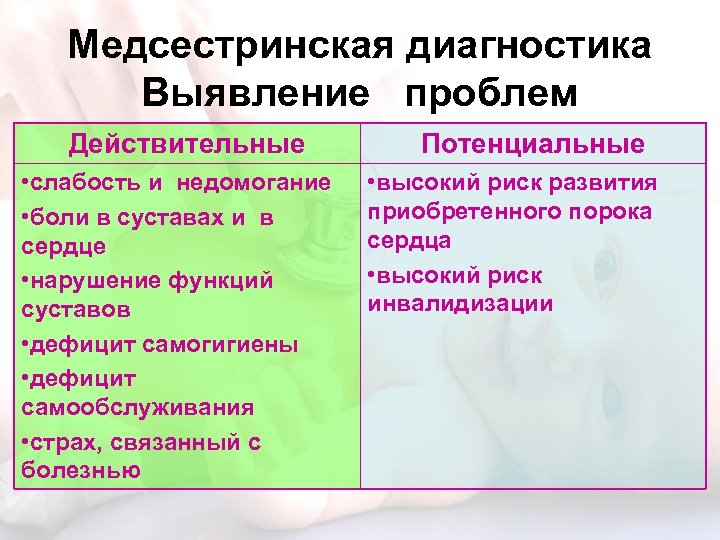 Медсестринская диагностика Выявление проблем

| Действительные | Потенциальные |
|---|---|
| •слабость и недомогание •боли в суставах и в сердце •нарушение функций суставов •дефицит самогигиены •дефицит самообслуживания •страх, связанный с болезнью | •высокий риск развития приобретенного порока сердца •высокий риск инвалидизации |